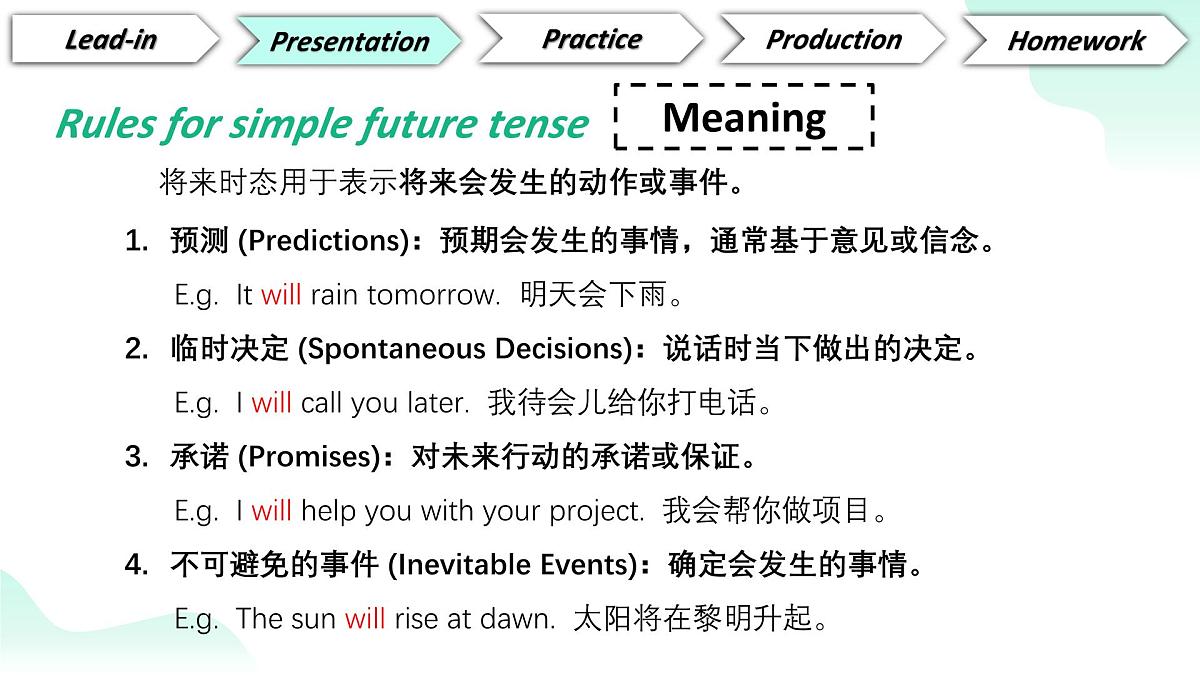 Lead-in
Presentation
Practice
Production
Homework

Rules for simple future tense

Meaning

将来时态用于表示将来会发生的动作或事件。

1. 预测 (Predictions)：预期会发生的事情，通常基于意见或信念。

E.g. It will rain tomorrow. 明天会下雨。

2. 临时决定 (Spontaneous Decisions)：说话时当下做出的决定。

E.g. I will call you later. 我待会儿给你打电话。

3. 承诺 (Promises)：对未来行动的承诺或保证。

E.g. I will help you with your project. 我会帮你做项目。

4. 不可避免的事件 (Inevitable Events)：确定会发生的事情。

E.g. The sun will rise at dawn. 太阳将在黎明升起。